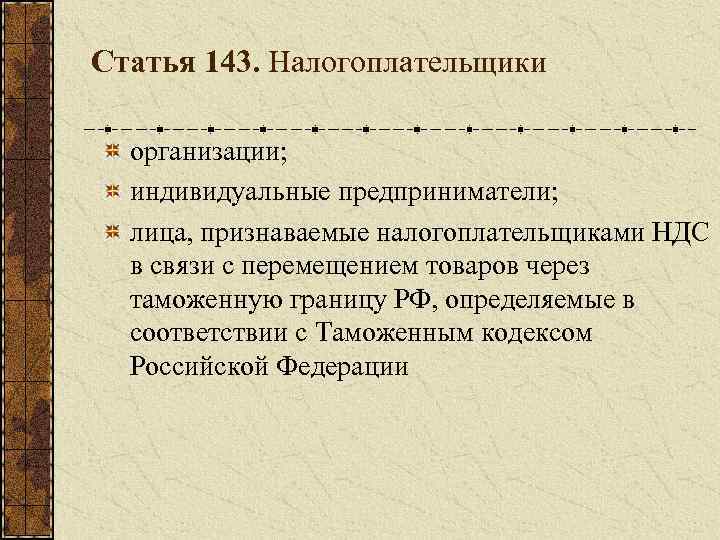 Статья 143. Налогоплательщики

организации;

индивидуальные предприниматели;

лица, признаваемые налогоплательщиками НДС в связи с перемещением товаров через таможенную границу РФ, определяемые в соответствии с Таможенным кодексом Российской Федерации